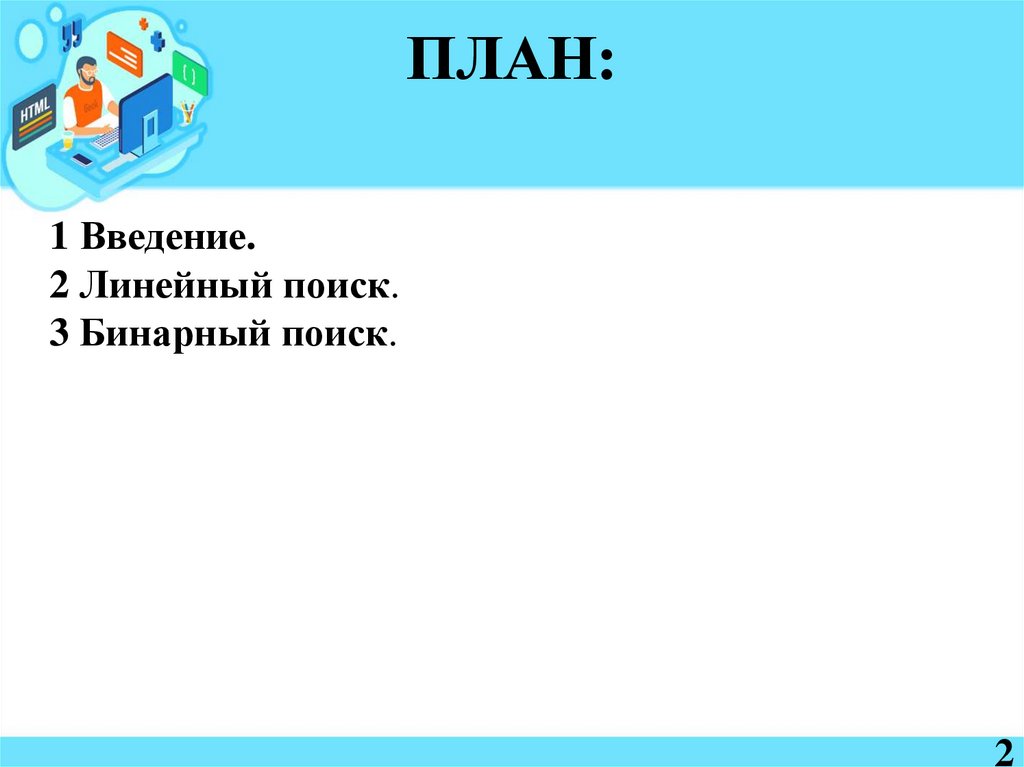 HTML

ПЛАН:

1 Введение.
2 Линейный поиск.
3 Бинарный поиск.

2